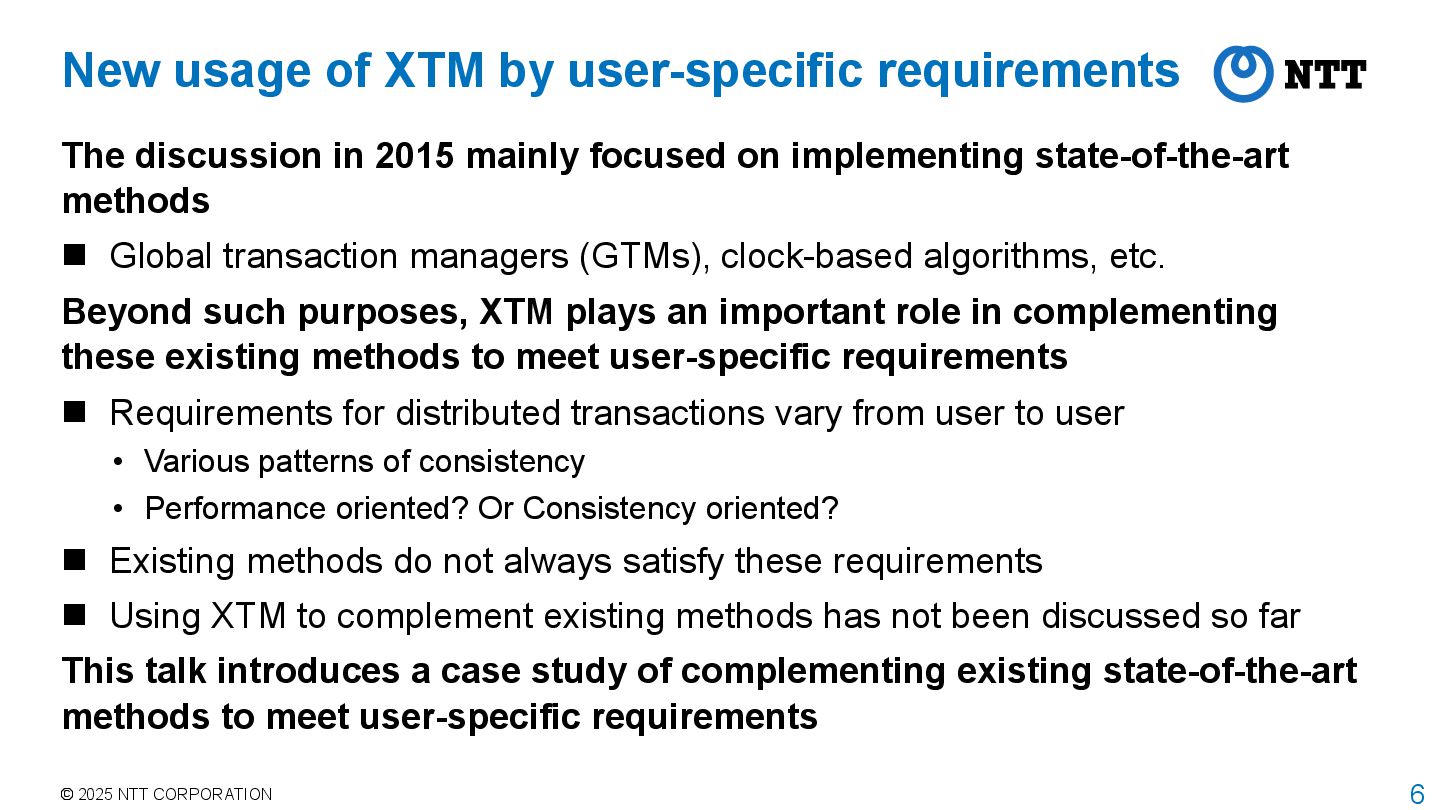 New usage of XTM by user-specific requirements

NTT

The discussion in 2015 mainly focused on implementing state-of-the-art methods

■ Global transaction managers (GTMs), clock-based algorithms, etc.

Beyond such purposes, XTM plays an important role in complementing these existing methods to meet user-specific requirements

■ Requirements for distributed transactions vary from user to user

• Various patterns of consistency

• Performance oriented? Or Consistency oriented?

■ Existing methods do not always satisfy these requirements

■ Using XTM to complement existing methods has not been discussed so far

This talk introduces a case study of complementing existing state-of-the-art methods to meet user-specific requirements

© 2025 NTT CORPORATION

6